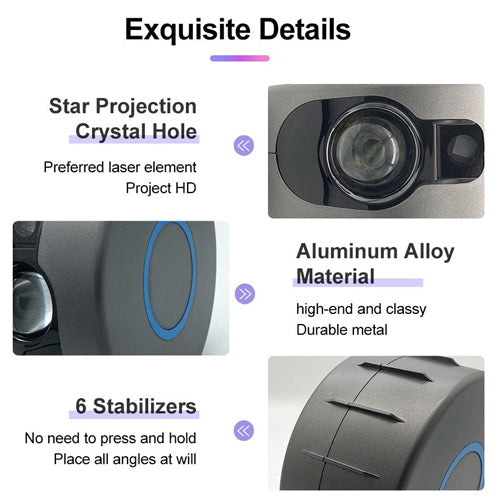 Exquisite Details

Star Projection Crystal Hole

Preferred laser element
Project HD

Aluminum Alloy Material

high-end and classy
Durable metal

6 Stabilizers

No need to press and hold
Place all angles at will